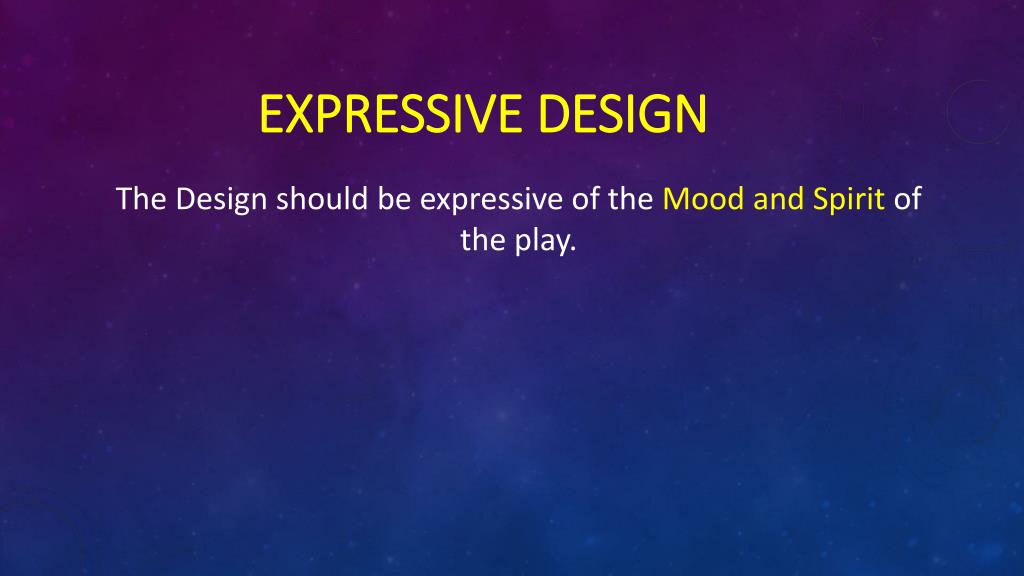 EXPRESSIVE DESIGN

The Design should be expressive of the Mood and Spirit of the play.